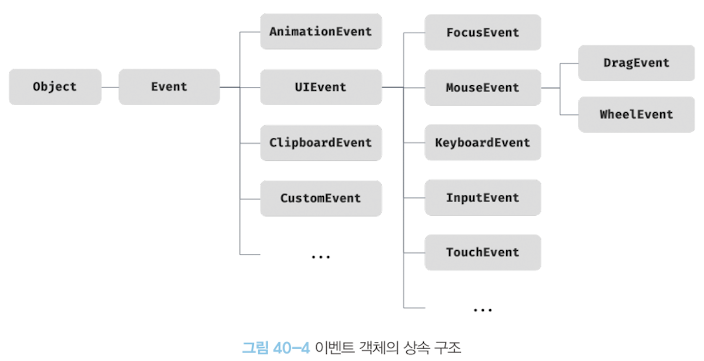 Object

Event

AnimationEvent

UIEvent

ClipboardEvent

CustomEvent

...

FocusEvent

MouseEvent

KeyboardEvent

InputEvent

TouchEvent

...

DragEvent

WheelEvent

그림 40-4 이벤트 객체의 상속 구조